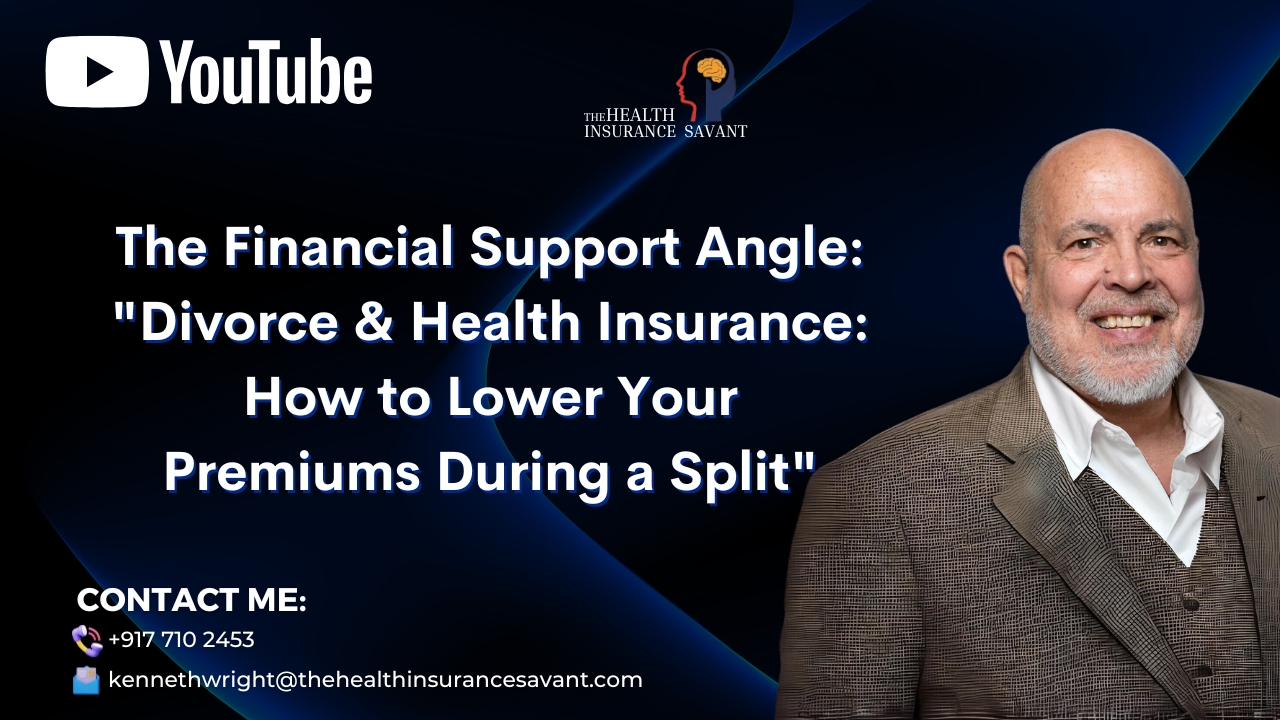 YouTube

THE HEALTH INSURANCE SAVANT

The Financial Support Angle: "Divorce & Health Insurance: How to Lower Your Premiums During a Split"

CONTACT ME:

+917 710 2453

kennethwright@thehealthinsurancesavant.com